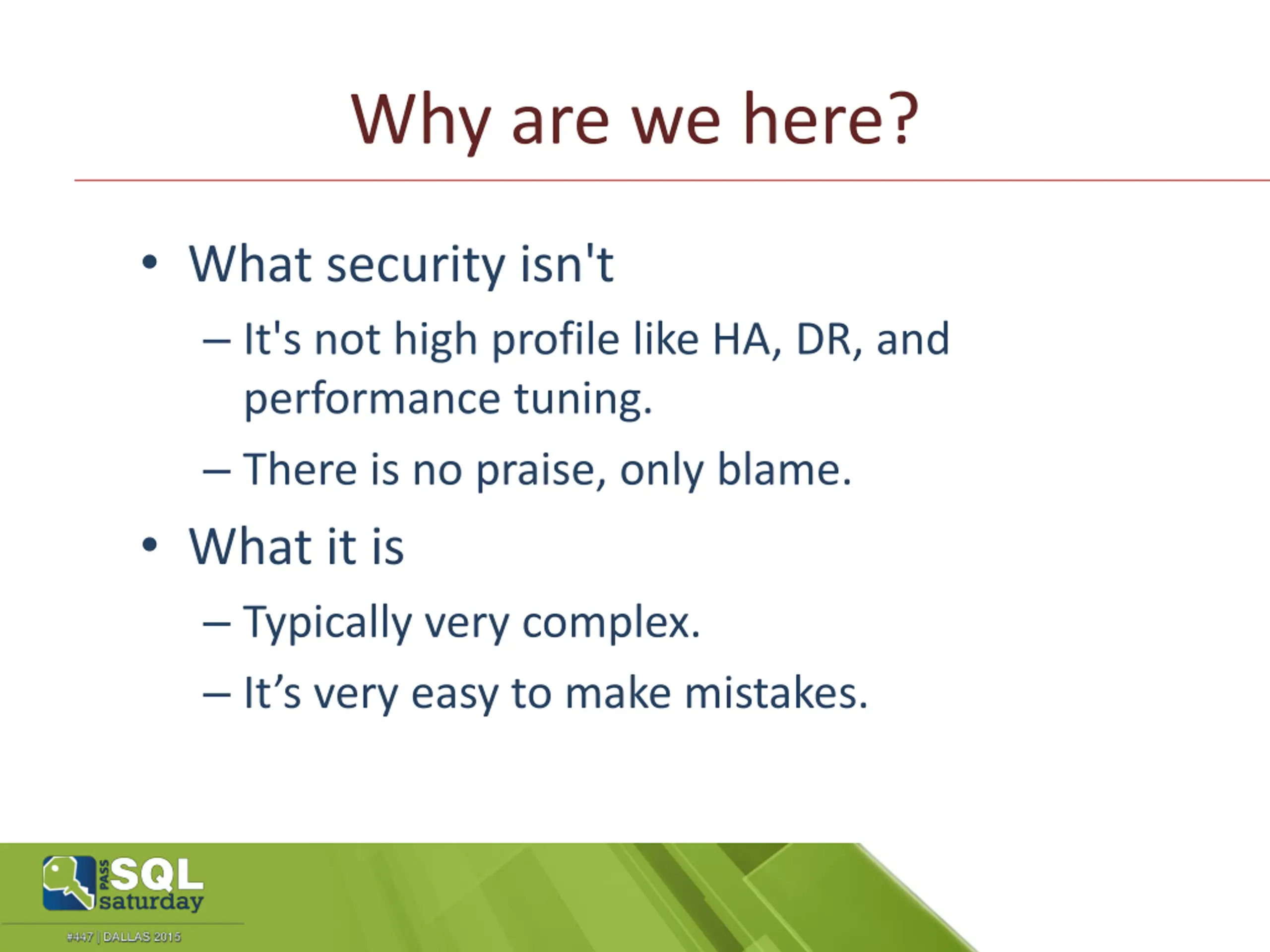 Why are we here?

• What security isn't
– It's not high profile like HA, DR, and performance tuning.
– There is no praise, only blame.
• What it is
– Typically very complex.
– It’s very easy to make mistakes.

PASS SQL saturday
#447 | DALLAS 2015